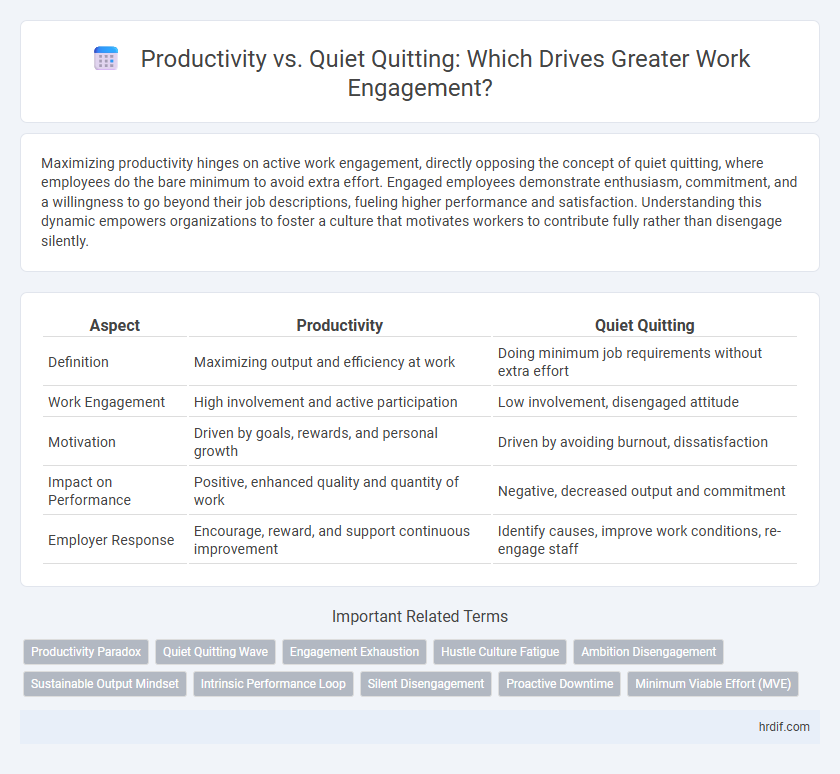 Productivity vs. Quiet Quitting: Which Drives Greater Work Engagement?

Maximizing productivity hinges on active work engagement, directly opposing the concept of quiet quitting, where employees do the bare minimum to avoid extra effort. Engaged employees demonstrate enthusiasm, commitment, and a willingness to go beyond their job descriptions, fueling higher performance and satisfaction. Understanding this dynamic empowers organizations to foster a culture that motivates workers to contribute fully rather than disengage silently.

| Aspect | Productivity | Quiet Quitting |
|---|---|---|
| Definition | Maximizing output and efficiency at work | Doing minimum job requirements without extra effort |
| Work Engagement | High involvement and active participation | Low involvement, disengaged attitude |
| Motivation | Driven by goals, rewards, and personal growth | Driven by avoiding burnout, dissatisfaction |
| Impact on Performance | Positive, enhanced quality and quantity of work | Negative, decreased output and commitment |
| Employer Response | Encourage, reward, and support continuous improvement | Identify causes, improve work conditions, re-engage staff |

Important Related Terms

Productivity Paradox
Quiet Quitting Wave
Engagement Exhaustion
Hustle Culture Fatigue
Ambition Disengagement
Sustainable Output Mindset
Intrinsic Performance Loop
Silent Disengagement
Proactive Downtime
Minimum Viable Effort (MVE)

hrdif.com